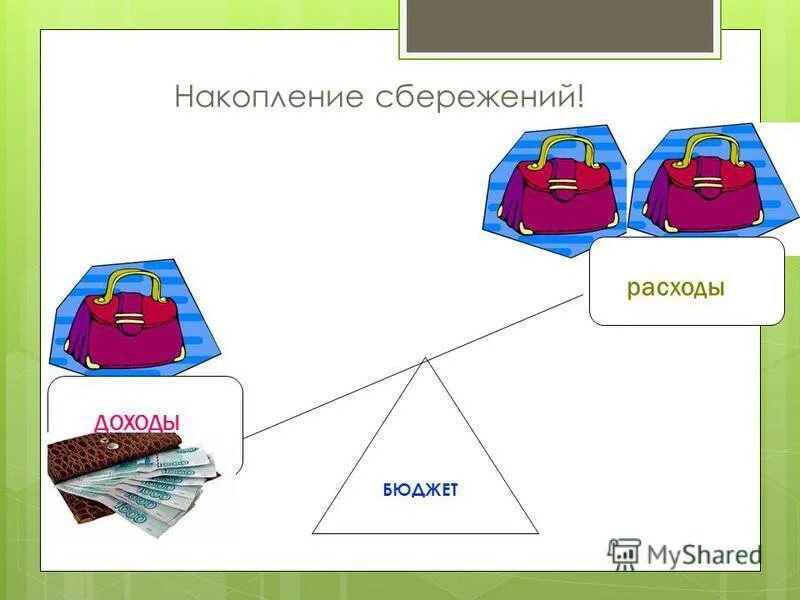 Накопление сбережений!

расходы

доходы

БЮДЖЕТ

MyShared